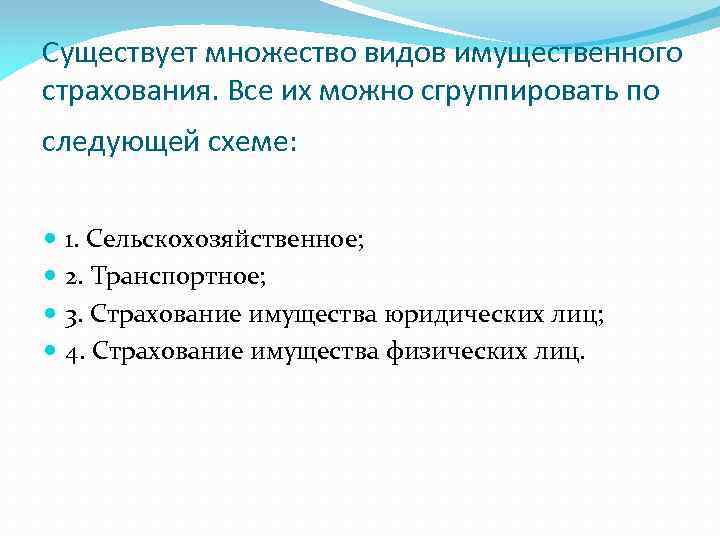 Существует множество видов имущественного страхования. Все их можно сгруппировать по следующей схеме:

1. Сельскохозяйственное;
2. Транспортное;
3. Страхование имущества юридических лиц;
4. Страхование имущества физических лиц.